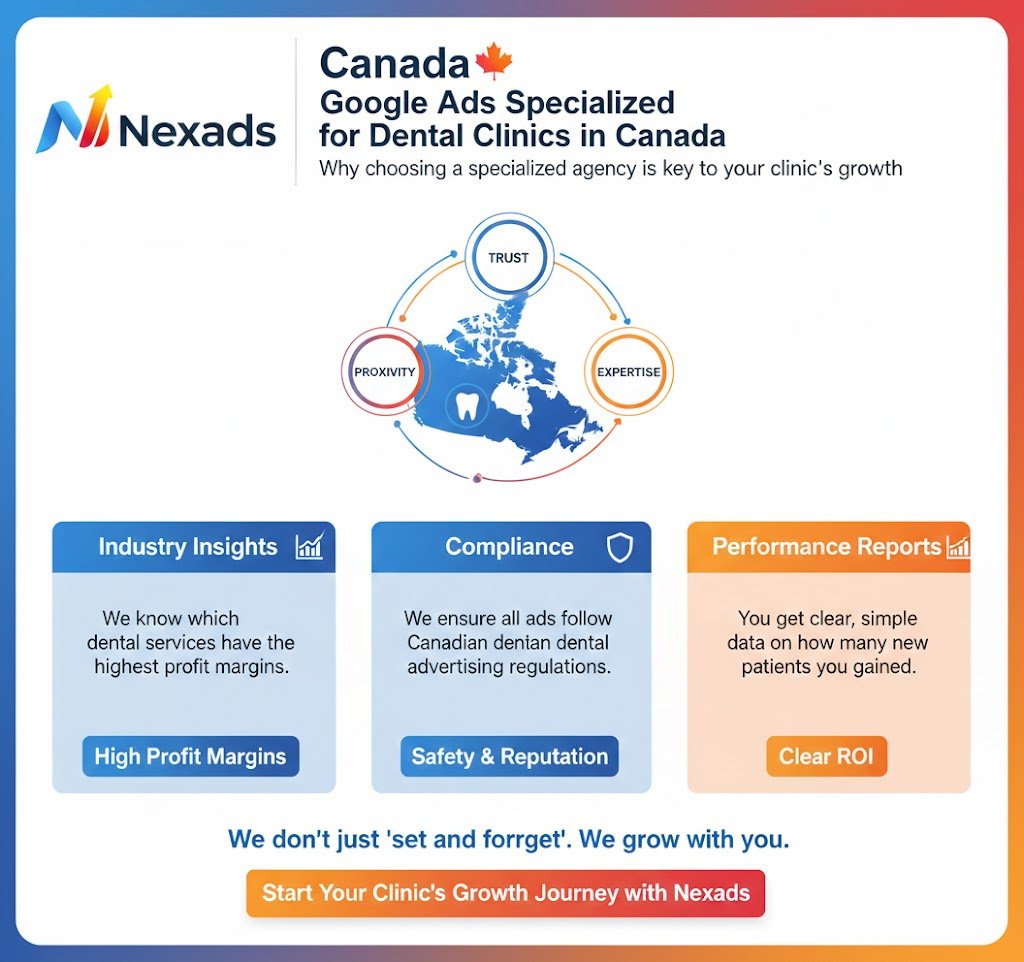 Nexads

Canada
Google Ads Specialized for Dental Clinics in Canada
Why choosing a specialized agency is key to your clinic's growth

TRUST
PROXIVITY
EXPERTISE

Industry Insights
We know which dental services have the highest profit margins.
High Profit Margins

Compliance
We ensure all ads follow Canadian denian dental advertising regulations.
Safety & Reputation

Performance Reports
You get clear, simple data on how many new patients you gained.
Clear ROI

We don't just 'set and forrget'. We grow with you.

Start Your Clinic's Growth Journey with Nexads